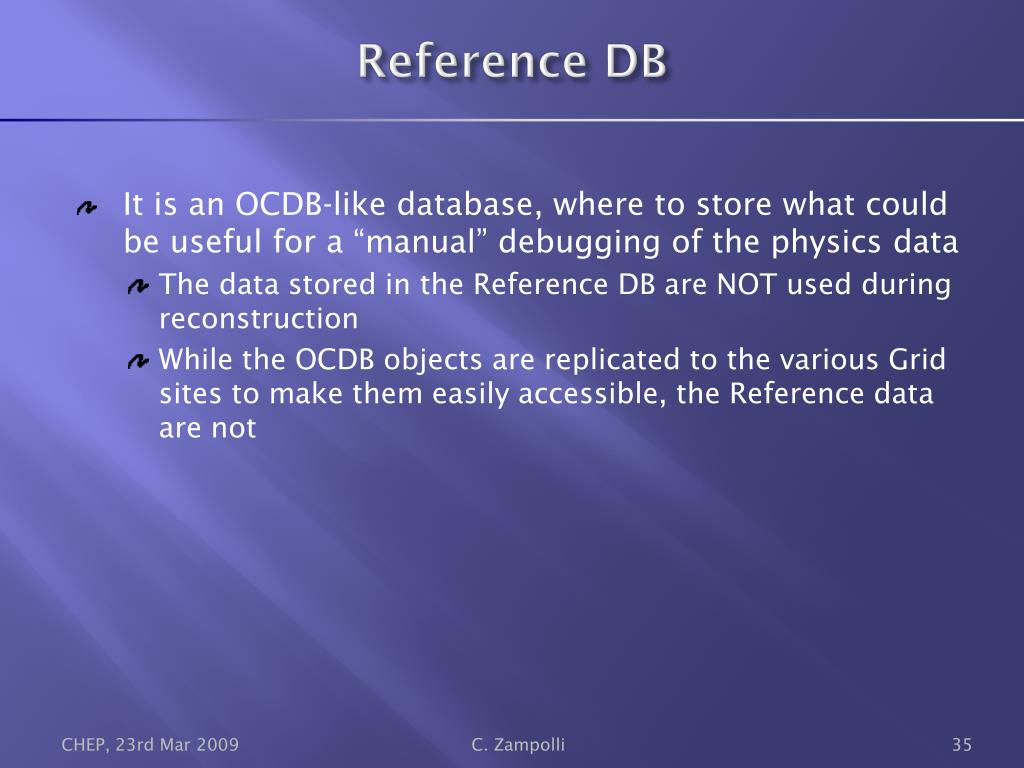 Reference DB

It is an OCDB-like database, where to store what could be useful for a “manual” debugging of the physics data

The data stored in the Reference DB are NOT used during reconstruction

While the OCDB objects are replicated to the various Grid sites to make them easily accessible, the Reference data are not

CHEP, 23rd Mar 2009

C. Zampolli

35